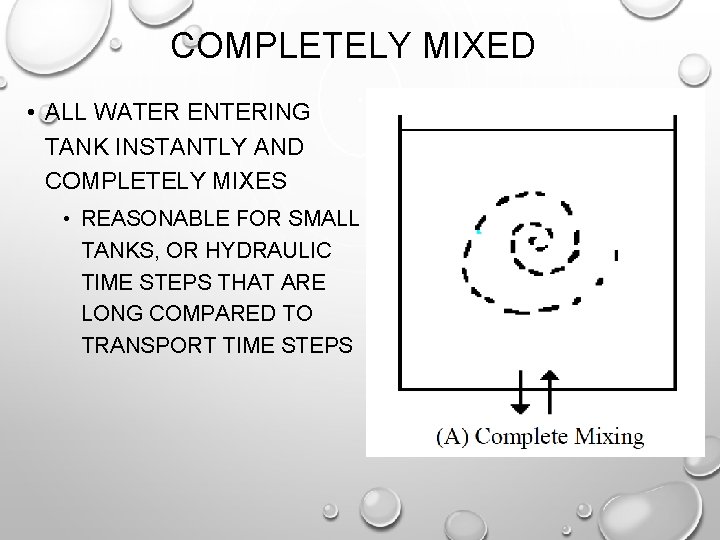 COMPLETELY MIXED

• ALL WATER ENTERING TANK INSTANTLY AND COMPLETELY MIXES

• REASONABLE FOR SMALL TANKS, OR HYDRAULIC TIME STEPS THAT ARE LONG COMPARED TO TRANSPORT TIME STEPS

(A) Complete Mixing